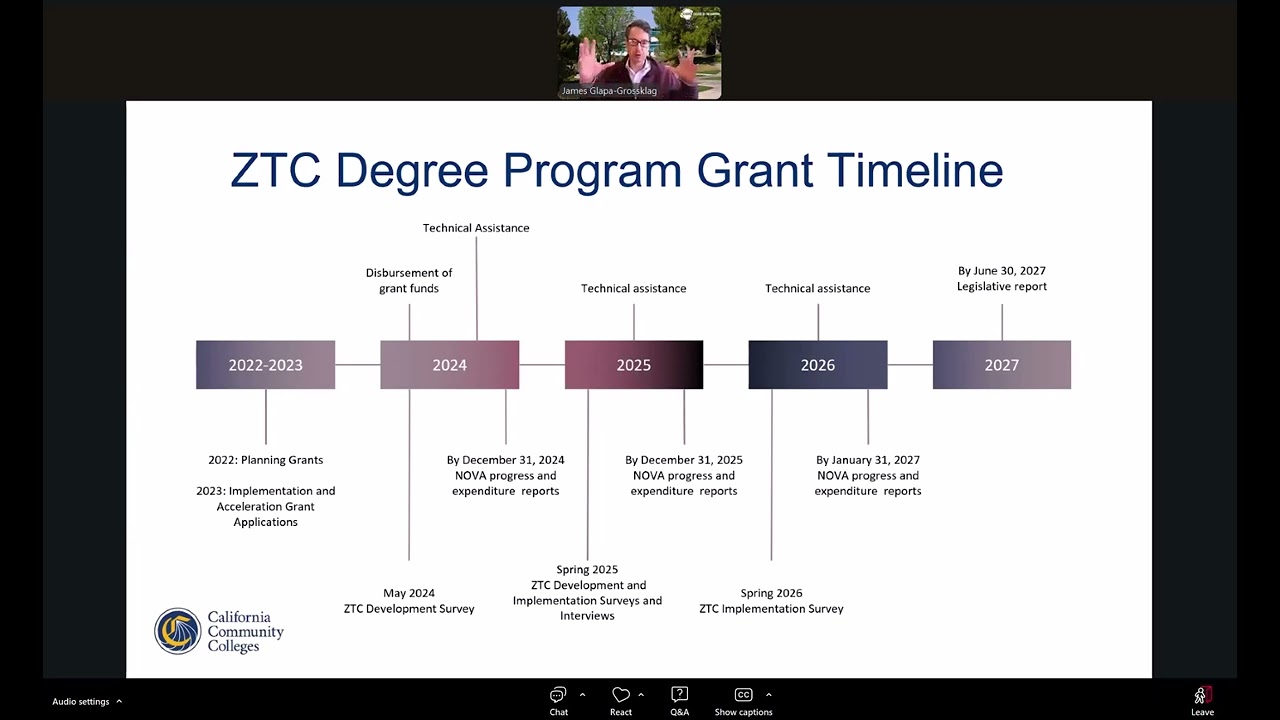 James Glapa-Grossklag

ZTC Degree Program Grant Timeline

Technical Assistance

Disbursement of grant funds

Technical assistance

Technical assistance

By June 30, 2027 Legislative report

2022-2023

2024

2025

2026

2027

2022: Planning Grants

2023: Implementation and Acceleration Grant Applications

By December 31, 2024 NOVA progress and expenditure reports

By December 31, 2025 NOVA progress and expenditure reports

By January 31, 2027 NOVA progress and expenditure reports

May 2024 ZTC Development Survey

Spring 2025 ZTC Development and Implementation Surveys and Interviews

Spring 2026 ZTC Implementation Survey

California Community Colleges

Audio settings

Chat

React

Q&A

Show captions

Leave